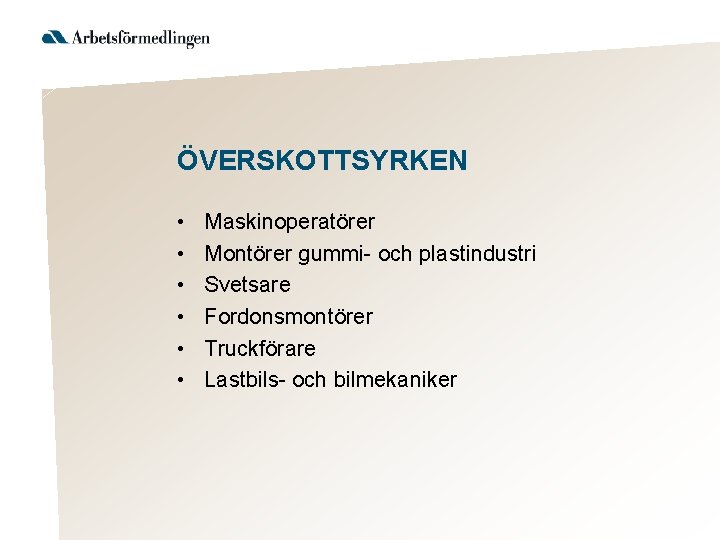 Arbetsförmedlingen

ÖVERSKOTTSYRKEN

• Maskinoperatörer
• Montörer gummi- och plastindustri
• Svetsare
• Fordonsmontörer
• Truckförare
• Lastbils- och bilmekaniker